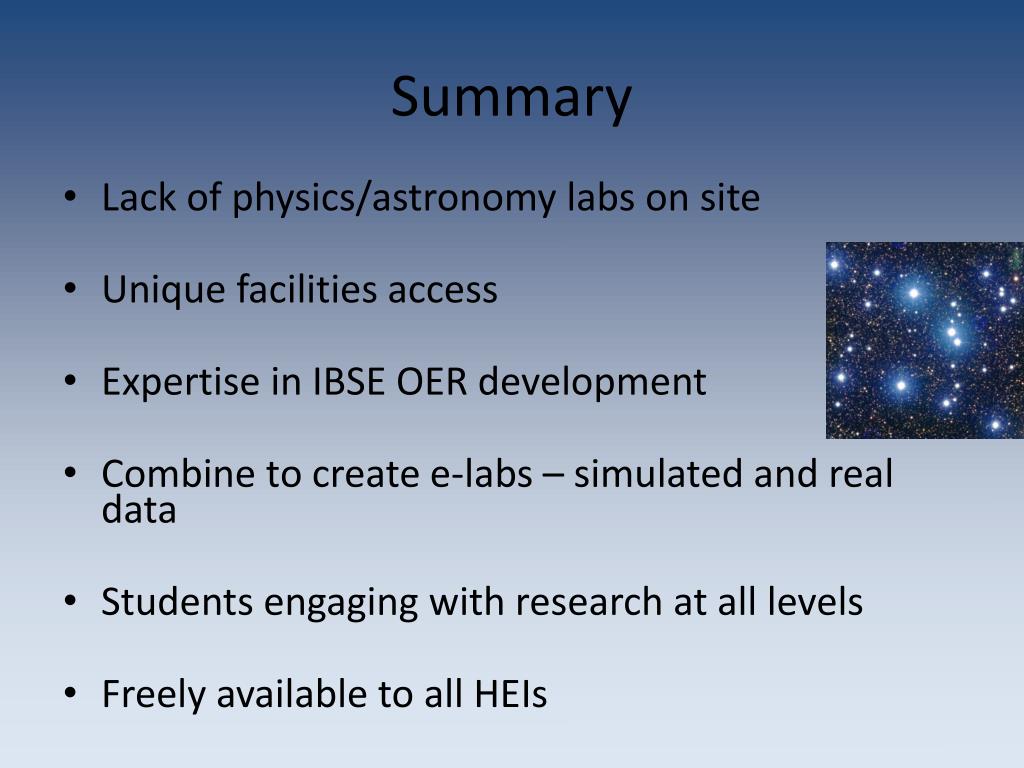 Summary

• Lack of physics/astronomy labs on site

• Unique facilities access

• Expertise in IBSE OER development

• Combine to create e-labs – simulated and real data

• Students engaging with research at all levels

• Freely available to all HEIs